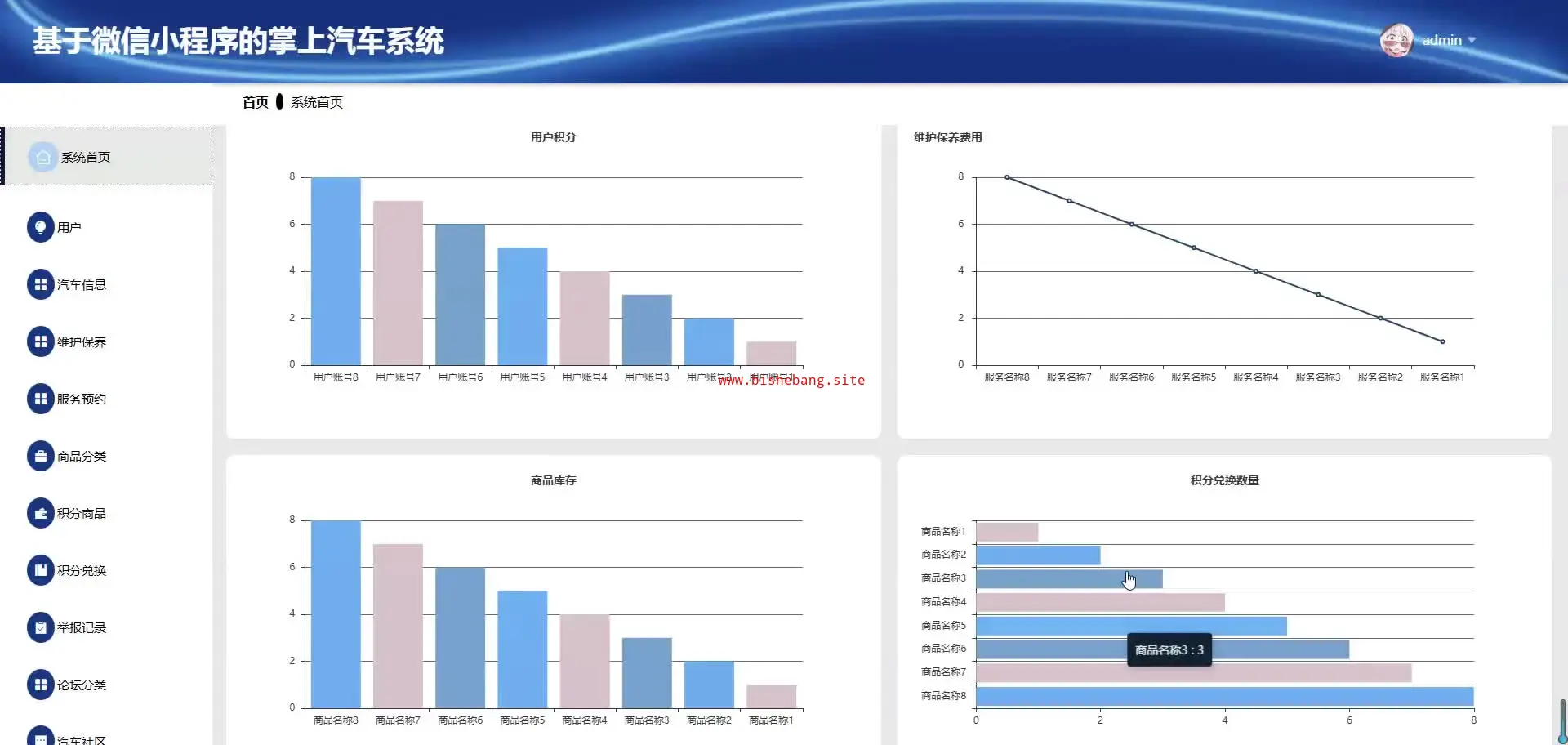 基于微信小程序的掌上汽车系统

admin

首页 系统首页

系统首页

用户

汽车信息

维护保养

服务预约

商品分类

积分商品

积分兑换

举报记录

论坛分类

汽车社区

用户积分

8
6
4
2
0

用户账号8 用户账号7 用户账号6 用户账号5 用户账号4 用户账号3 用户账号2 用户账号1

www.bishebang.site

维护保养费用

8
6
4
2
0

服务名称8 服务名称7 服务名称6 服务名称5 服务名称4 服务名称3 服务名称2 服务名称1

商品库存

8
6
4
2
0

商品名称8 商品名称7 商品名称6 商品名称5 商品名称4 商品名称3 商品名称2 商品名称1

积分兑换数量

商品名称1
商品名称2
商品名称3
商品名称4
商品名称5
商品名称6
商品名称7
商品名称8

商品名称3 : 3

0 2 4 6 8